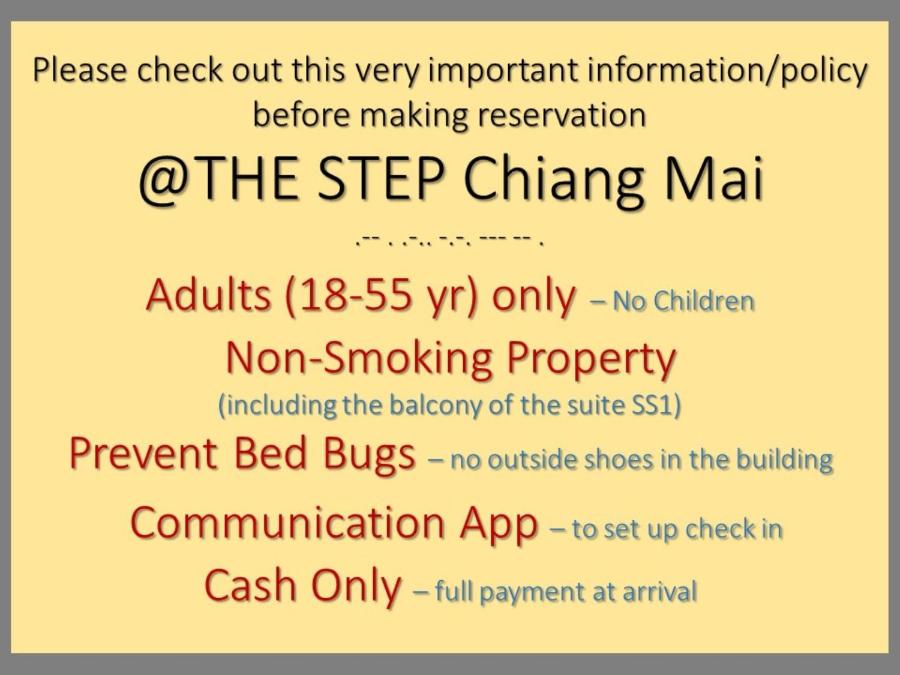 Please check out this very important information/policy before making reservation

@THE STEP Chiang Mai

.-- . .-.. -.-. --- -- .

Adults (18-55 yr) only – No Children

Non-Smoking Property
(including the balcony of the suite SS1)

Prevent Bed Bugs – no outside shoes in the building

Communication App – to set up check in

Cash Only – full payment at arrival